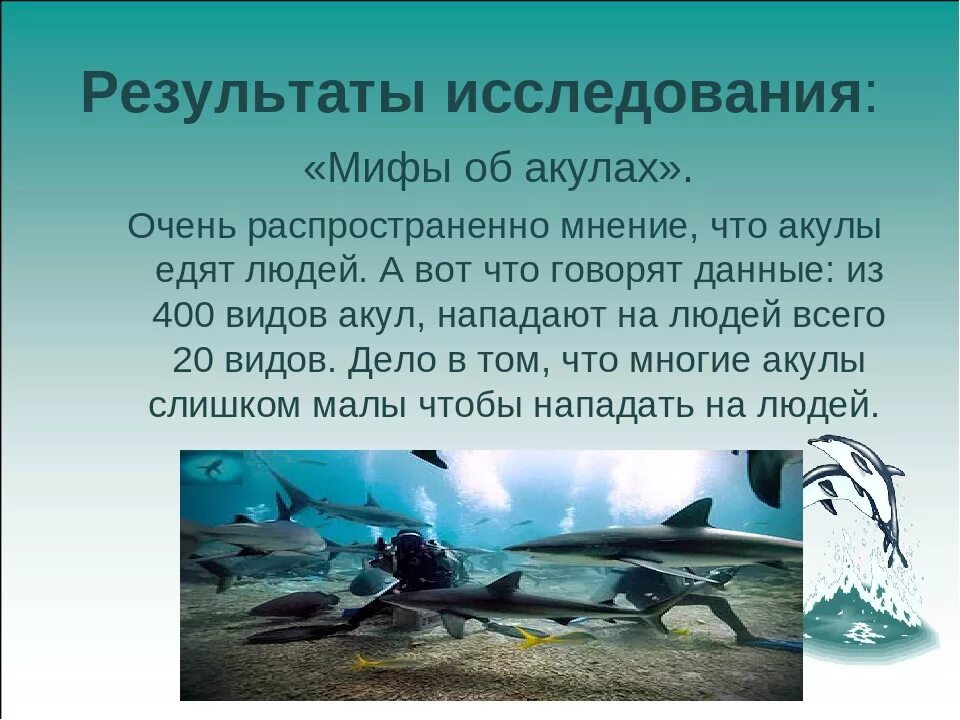 Результаты исследования:

«Мифы об акулах».

Очень распространенно мнение, что акулы едят людей. А вот что говорят данные: из 400 видов акул, нападают на людей всего 20 видов. Дело в том, что многие акулы слишком малы чтобы нападать на людей.